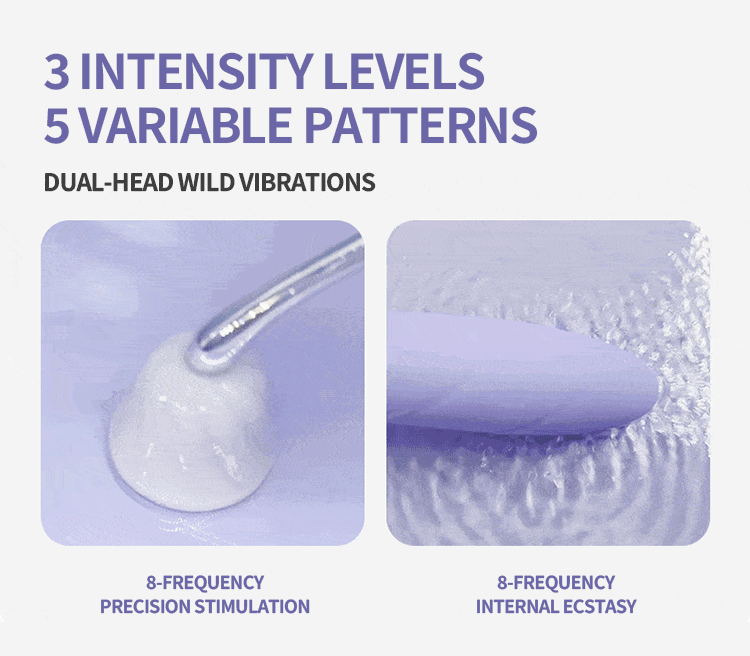 3 INTENSITY LEVELS
5 VARIABLE PATTERNS

DUAL-HEAD WILD VIBRATIONS

8-FREQUENCY
PRECISION STIMULATION

8-FREQUENCY
INTERNAL ECSTASY